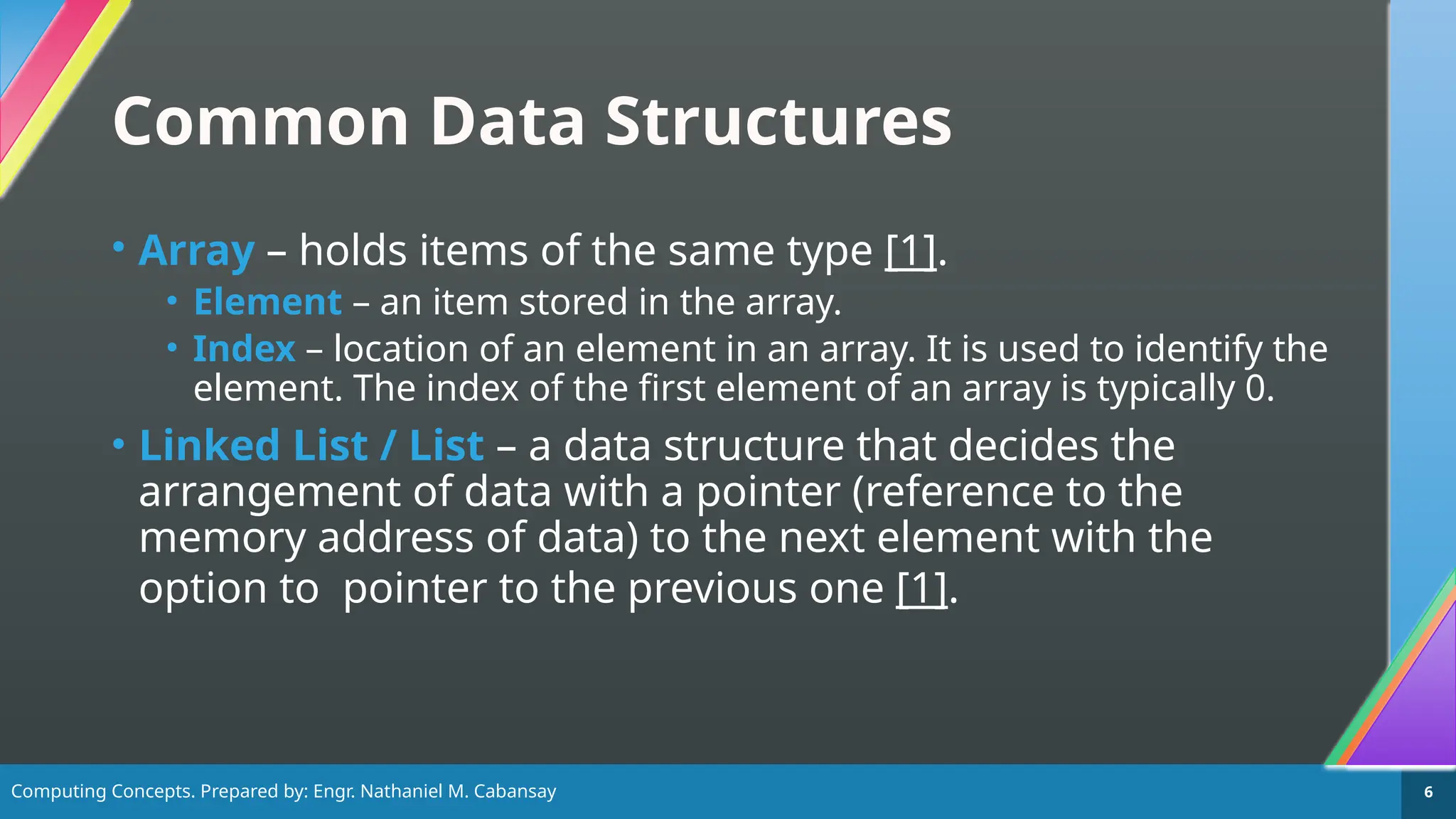 Common Data Structures

• Array – holds items of the same type [1].
  • Element – an item stored in the array.
  • Index – location of an element in an array. It is used to identify the element. The index of the first element of an array is typically 0.
• Linked List / List – a data structure that decides the arrangement of data with a pointer (reference to the memory address of data) to the next element with the option to  pointer to the previous one [1].

Computing Concepts. Prepared by: Engr. Nathaniel M. Cabansay

6